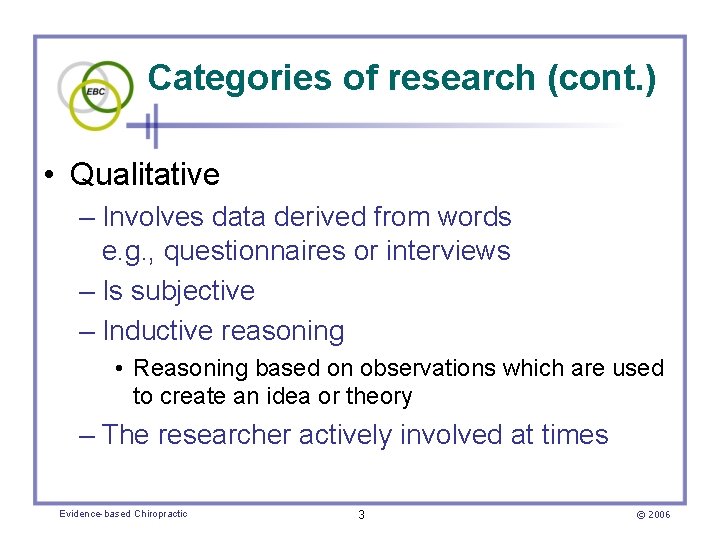 EBC

Categories of research (cont.)

• Qualitative
– Involves data derived from words e.g., questionnaires or interviews
– Is subjective
– Inductive reasoning
• Reasoning based on observations which are used to create an idea or theory
– The researcher actively involved at times

Evidence-based Chiropractic 3 © 2006